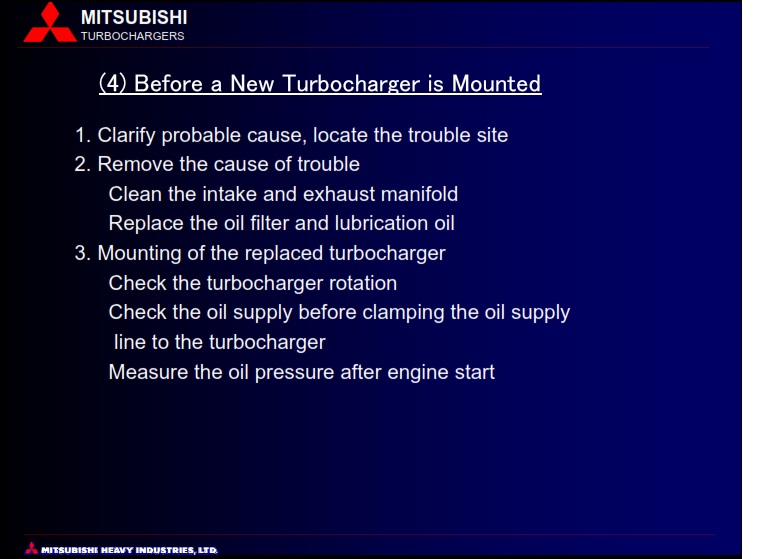 MITSUBISHI
TURBOCHARGERS

(4) Before a New Turbocharger is Mounted

1. Clarify probable cause, locate the trouble site
2. Remove the cause of trouble
Clean the intake and exhaust manifold
Replace the oil filter and lubrication oil
3. Mounting of the replaced turbocharger
Check the turbocharger rotation
Check the oil supply before clamping the oil supply line to the turbocharger
Measure the oil pressure after engine start

MITSUBISHI HEAVY INDUSTRIES, LTD.